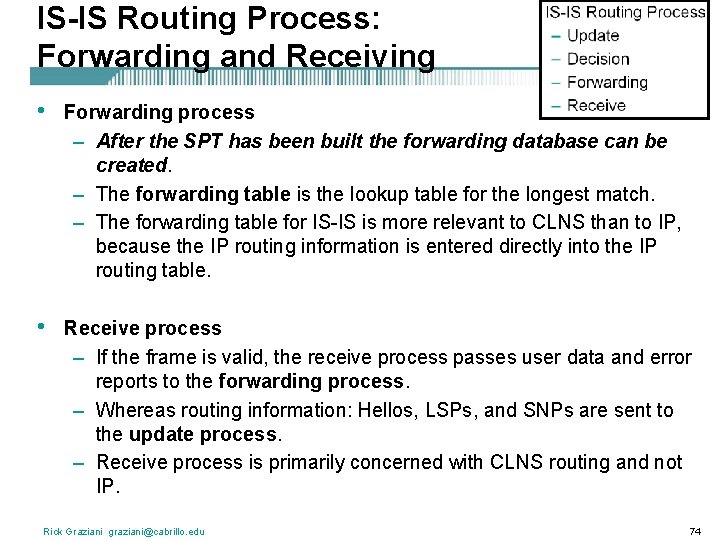 IS-IS Routing Process: Forwarding and Receiving

IS-IS Routing Process
– Update
– Decision
– Forwarding
– Receive

• Forwarding process
– After the SPT has been built the forwarding database can be created.
– The forwarding table is the lookup table for the longest match.
– The forwarding table for IS-IS is more relevant to CLNS than to IP, because the IP routing information is entered directly into the IP routing table.

• Receive process
– If the frame is valid, the receive process passes user data and error reports to the forwarding process.
– Whereas routing information: Hellos, LSPs, and SNPs are sent to the update process.
– Receive process is primarily concerned with CLNS routing and not IP.

Rick Graziani graziani@cabrillo.edu

74